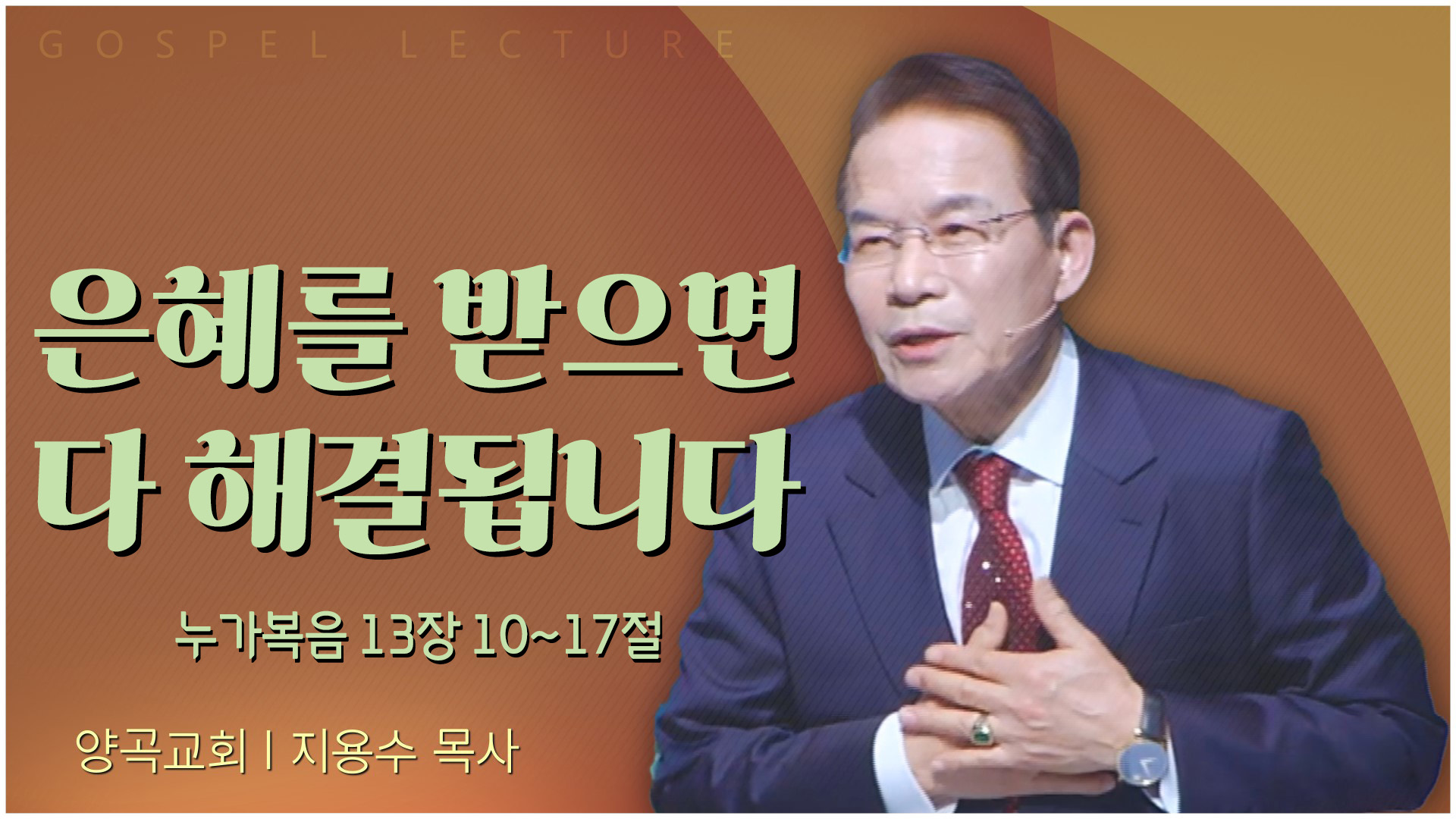 GOSPEL LECTURE

은혜를 받으면 다 해결됩니다

누가복음 13장 10~17절

양곡교회 | 지용수 목사